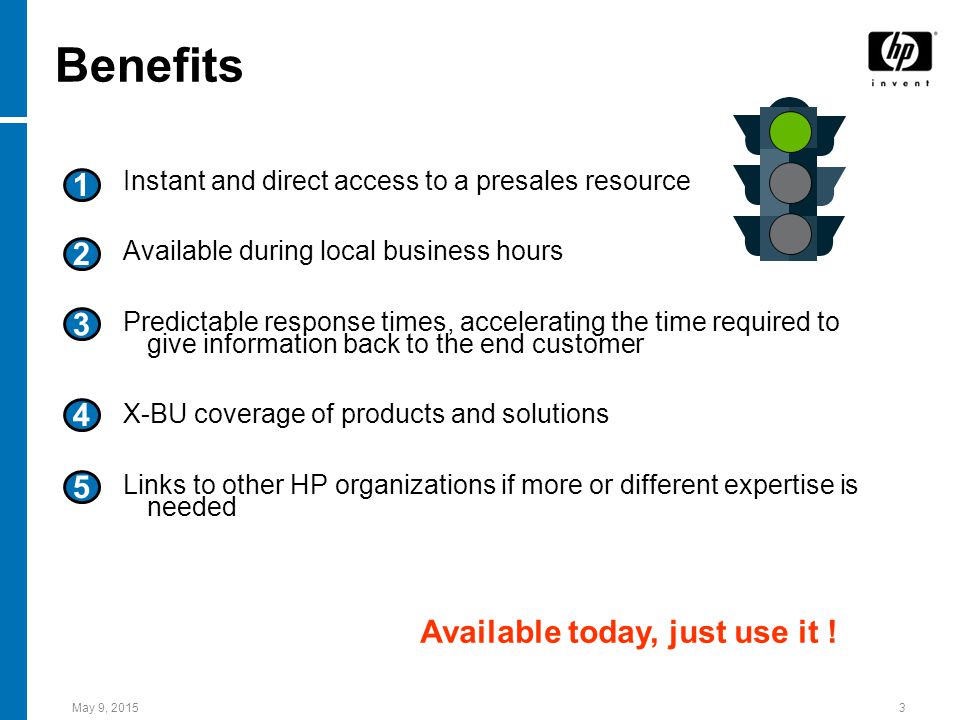 Benefits

hp
invent

1 Instant and direct access to a presales resource

2 Available during local business hours

3 Predictable response times, accelerating the time required to give information back to the end customer

4 X-BU coverage of products and solutions

5 Links to other HP organizations if more or different expertise is needed

Available today, just use it !

May 9, 2015

3